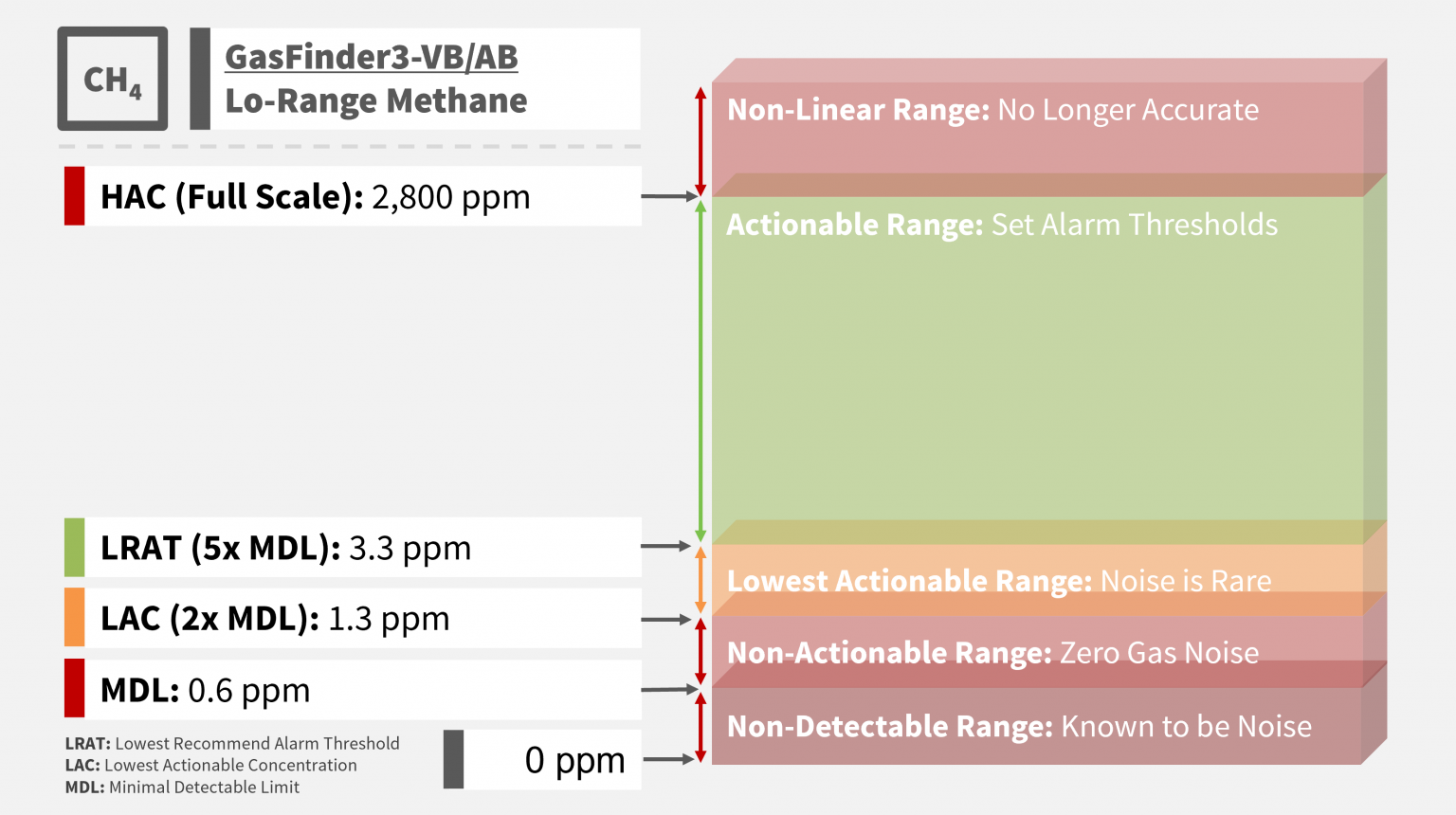 $CH_4$

GasFinder3-VB/AB
Lo-Range Methane

HAC (Full Scale): 2,800 ppm

LRAT (5x MDL): 3.3 ppm

LAC (2x MDL): 1.3 ppm

MDL: 0.6 ppm

LRAT: Lowest Recommend Alarm Threshold
LAC: Lowest Actionable Concentration
MDL: Minimal Detectable Limit

0 ppm

Non-Linear Range: No Longer Accurate

Actionable Range: Set Alarm Thresholds

Lowest Actionable Range: Noise is Rare

Non-Actionable Range: Zero Gas Noise

Non-Detectable Range: Known to be Noise